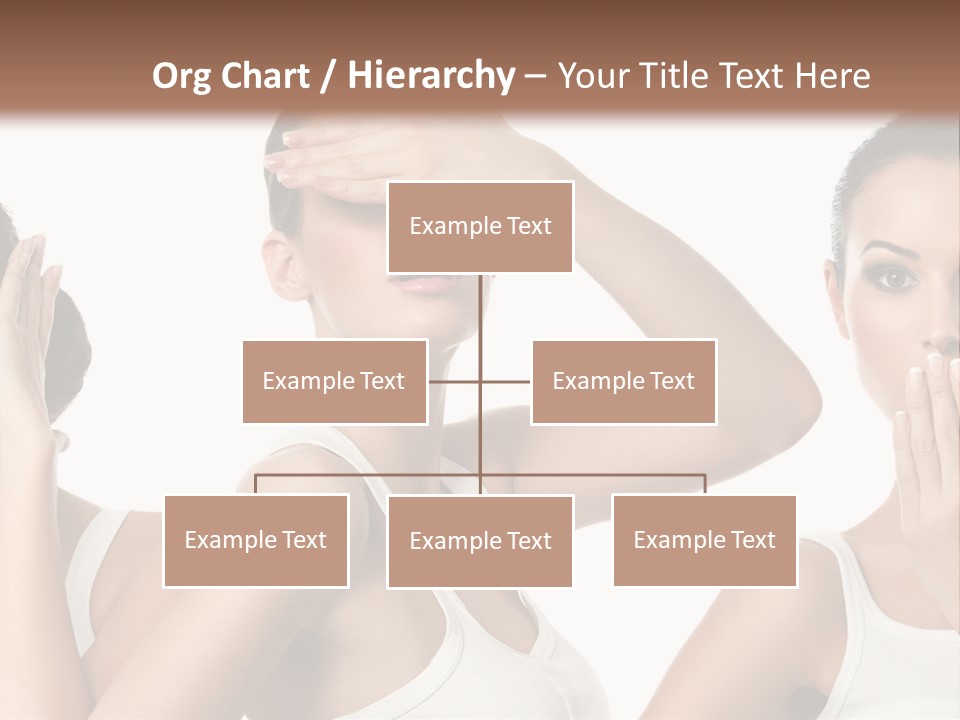 Org Chart / Hierarchy – Your Title Text Here

Example Text

Example Text

Example Text

Example Text

Example Text

Example Text